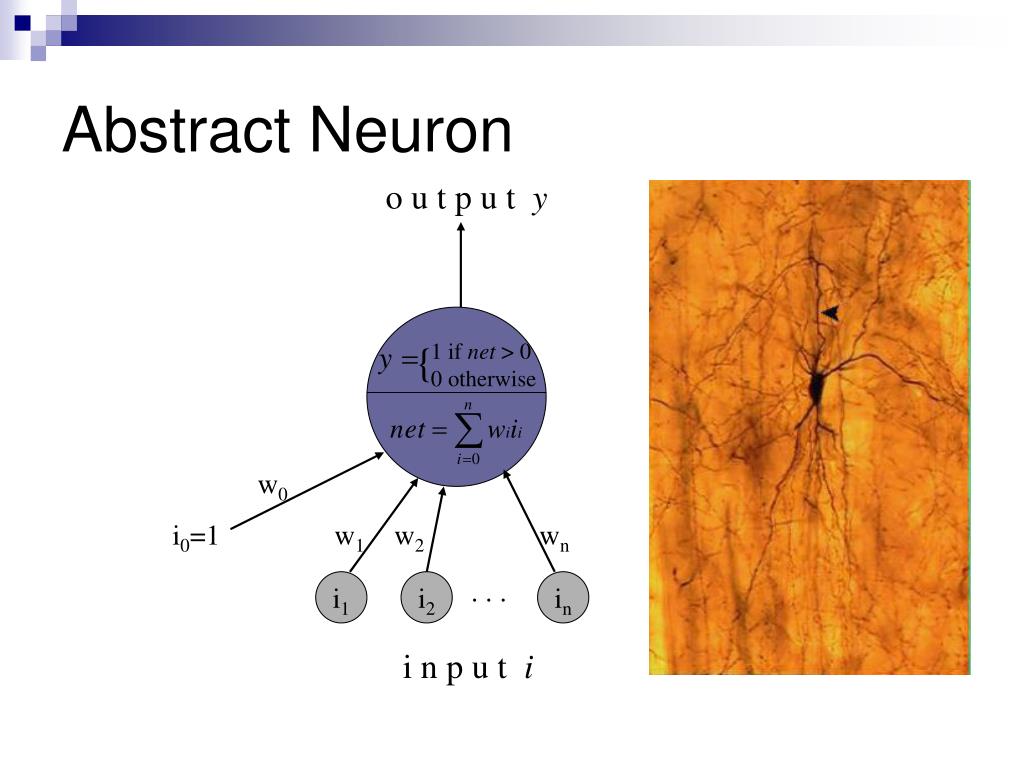 Abstract Neuron

output $y$

$y = \begin{cases} 1 \text{ if } net > 0 \\ 0 \text{ otherwise} \end{cases}$

$net = \sum_{i=0}^{n} w_i i_i$

$w_0$

$i_0=1$

$w_1$ $w_2$ $w_n$

$i_1$ $i_2$ . . . $i_n$

input $i$